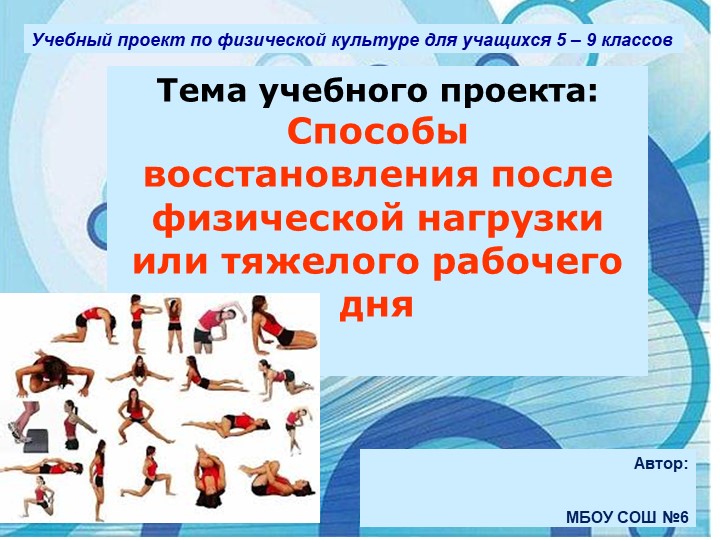 Учебный проект по физической культуре для учащихся 5 – 9 классов

Тема учебного проекта:
Способы восстановления после физической нагрузки или тяжелого рабочего дня

Автор:

МБОУ СОШ №6